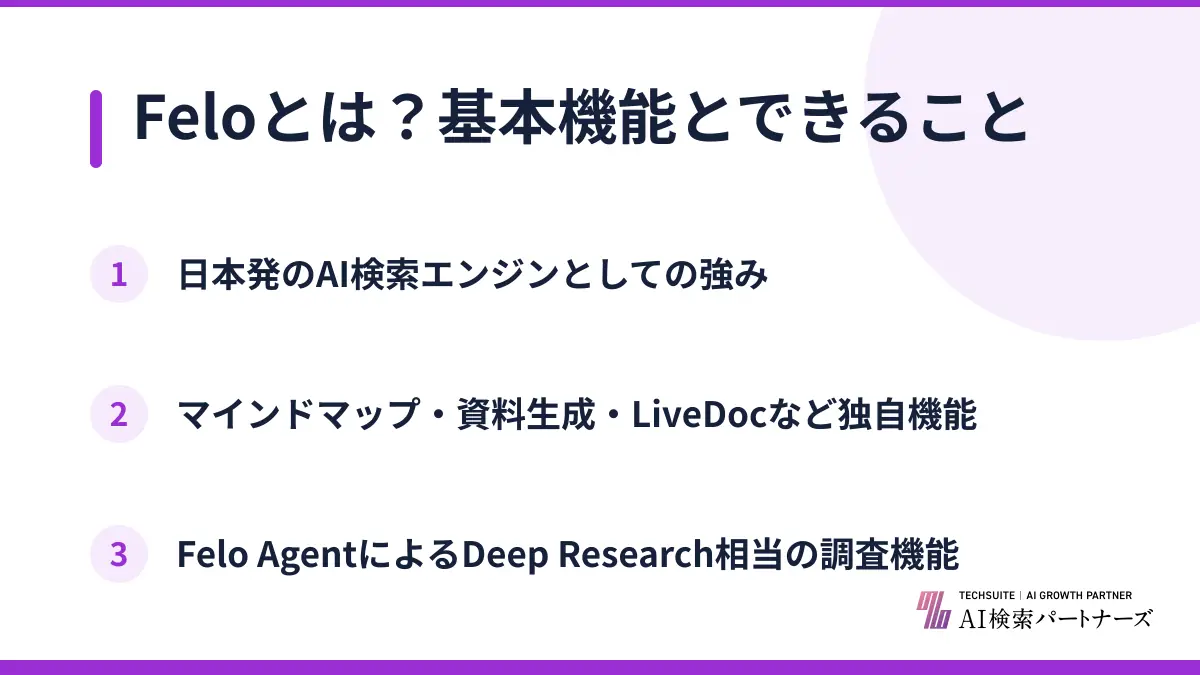 Feloとは？基本機能とできること

1 日本発のAI検索エンジンとしての強み

2 マインドマップ・資料生成・LiveDocなど独自機能

3 Felo AgentによるDeep Research相当の調査機能

TECHSUITE | AI GROWTH PARTNER
AI検索パートナーズ